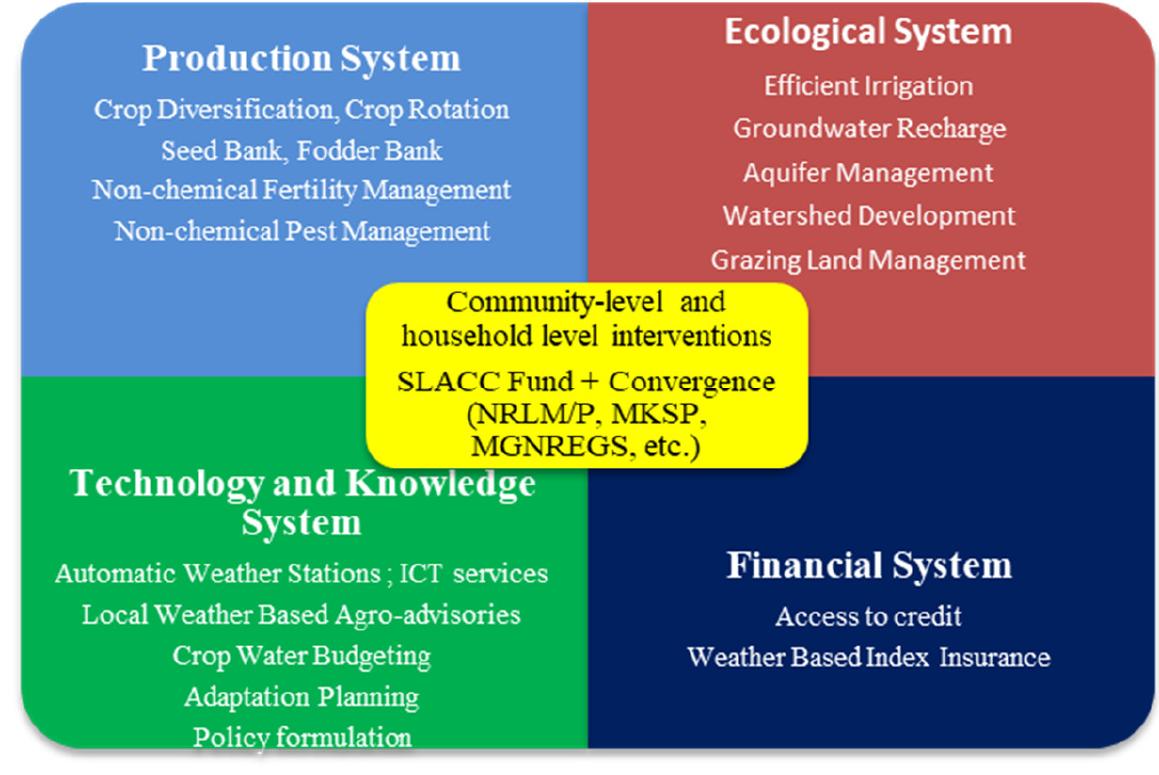 Production System

Crop Diversification, Crop Rotation
Seed Bank, Fodder Bank
Non-chemical Fertility Management
Non-chemical Pest Management

Ecological System

Efficient Irrigation
Groundwater Recharge
Aquifer Management
Watershed Development
Grazing Land Management

Community-level and household level interventions
SLACC Fund + Convergence (NRLM/P, MKSP, MGNREGS, etc.)

Technology and Knowledge System

Automatic Weather Stations ; ICT services
Local Weather Based Agro-advisories
Crop Water Budgeting
Adaptation Planning
Policy formulation

Financial System

Access to credit
Weather Based Index Insurance